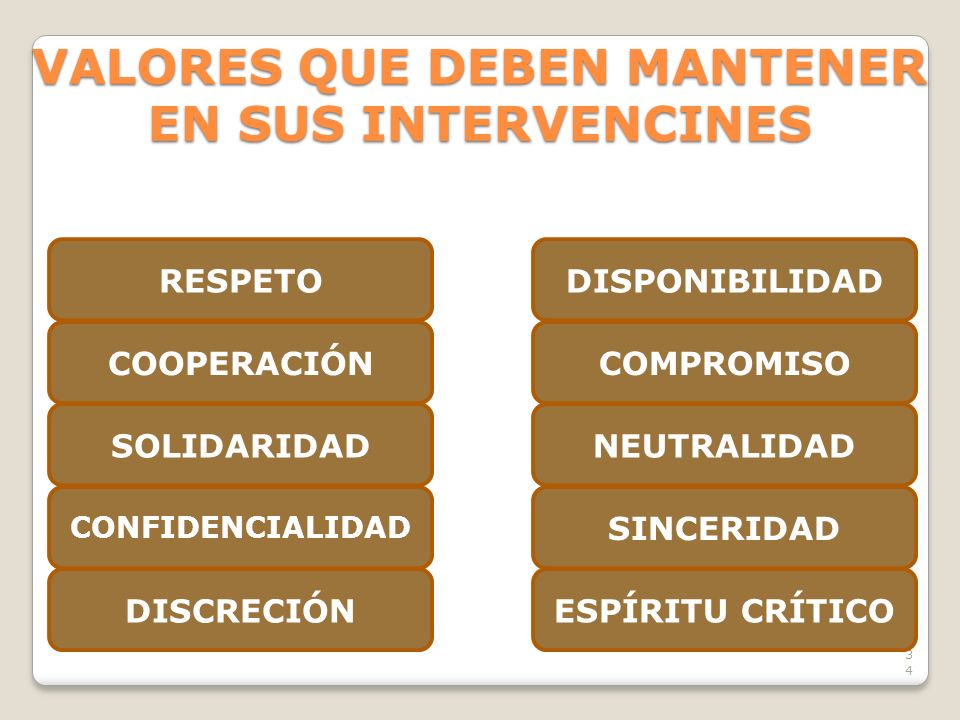 VALORES QUE DEBEN MANTENER EN SUS INTERVENCINES

RESPETO

COOPERACIÓN

SOLIDARIDAD

CONFIDENCIALIDAD

DISCRECIÓN

DISPONIBILIDAD

COMPROMISO

NEUTRALIDAD

SINCERIDAD

ESPÍRITU CRÍTICO

34